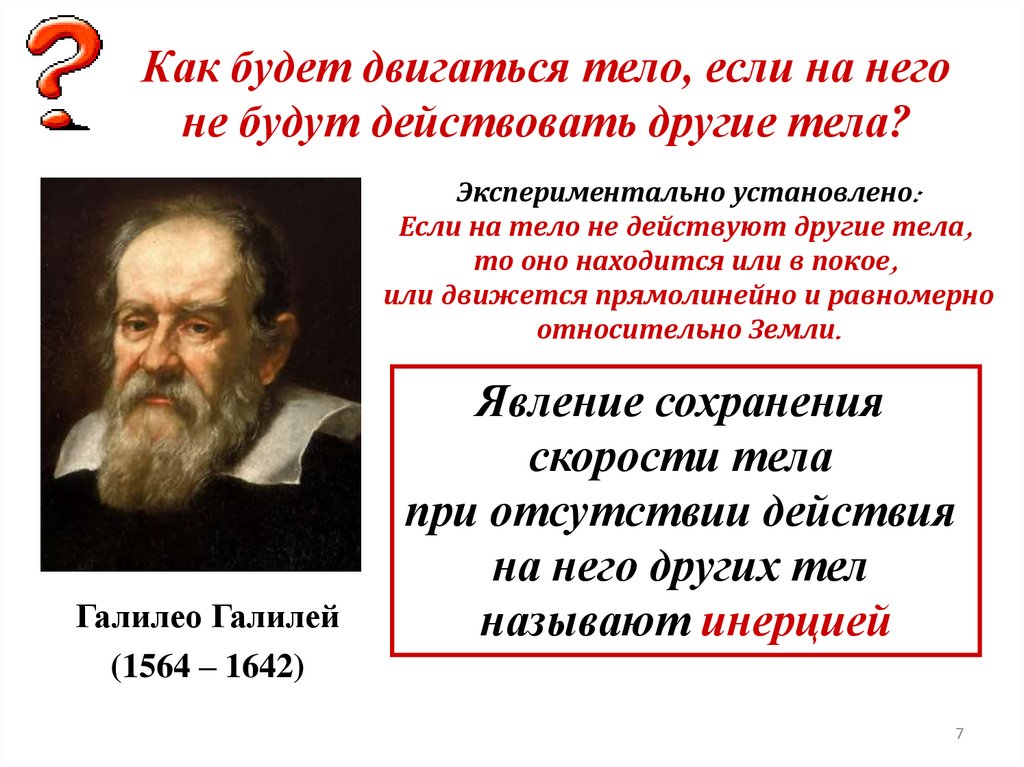 ?

Как будет двигаться тело, если на него не будут действовать другие тела?

Экспериментально установлено:
Если на тело не действуют другие тела, то оно находится или в покое, или движется прямолинейно и равномерно относительно Земли.

Явление сохранения скорости тела при отсутствии действия на него других тел называют инерцией

Галилео Галилей
(1564 – 1642)

7